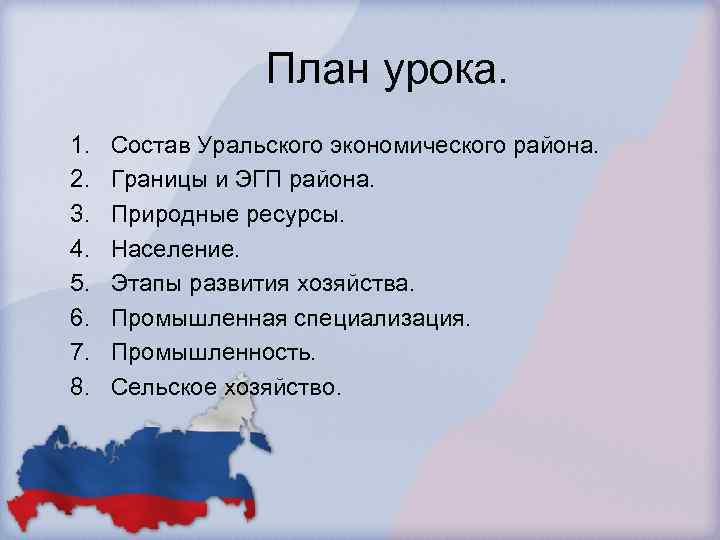 План урока.

1. Состав Уральского экономического района.
2. Границы и ЭГП района.
3. Природные ресурсы.
4. Население.
5. Этапы развития хозяйства.
6. Промышленная специализация.
7. Промышленность.
8. Сельское хозяйство.